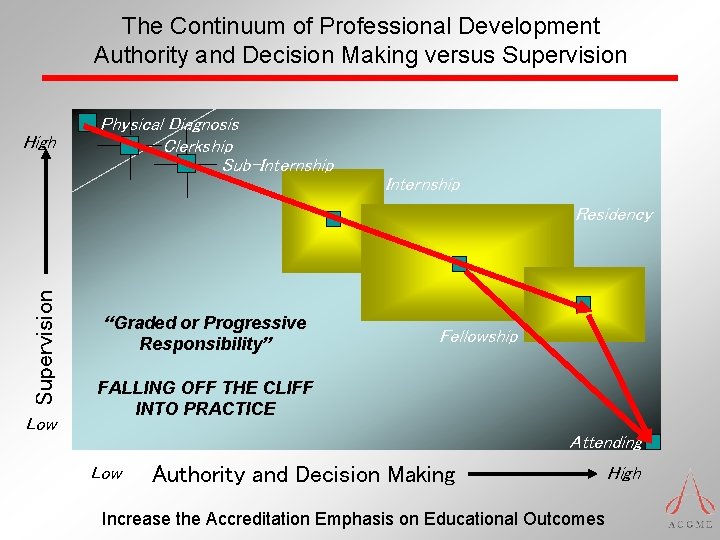 The Continuum of Professional Development
Authority and Decision Making versus Supervision

High

Supervision

Low

Physical Diagnosis

Clerkship

Sub-Internship

Internship

Residency

Fellowship

Attending

"Graded or Progressive Responsibility"

FALLING OFF THE CLIFF INTO PRACTICE

Low

Authority and Decision Making

High

Increase the Accreditation Emphasis on Educational Outcomes

ACGME